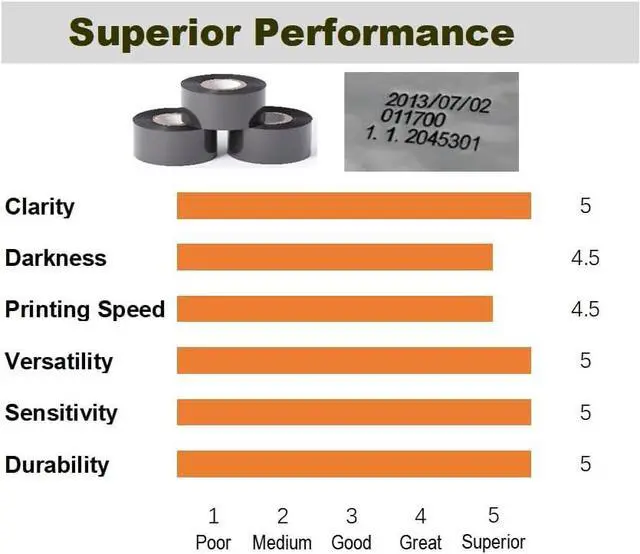 Superior Performance

2013/07/02
011700
1. 1. 2045301

Clarity 5

Darkness 4.5

Printing Speed 4.5

Versatility 5

Sensitivity 5

Durability 5

1 Poor
2 Medium
3 Good
4 Great
5 Superior